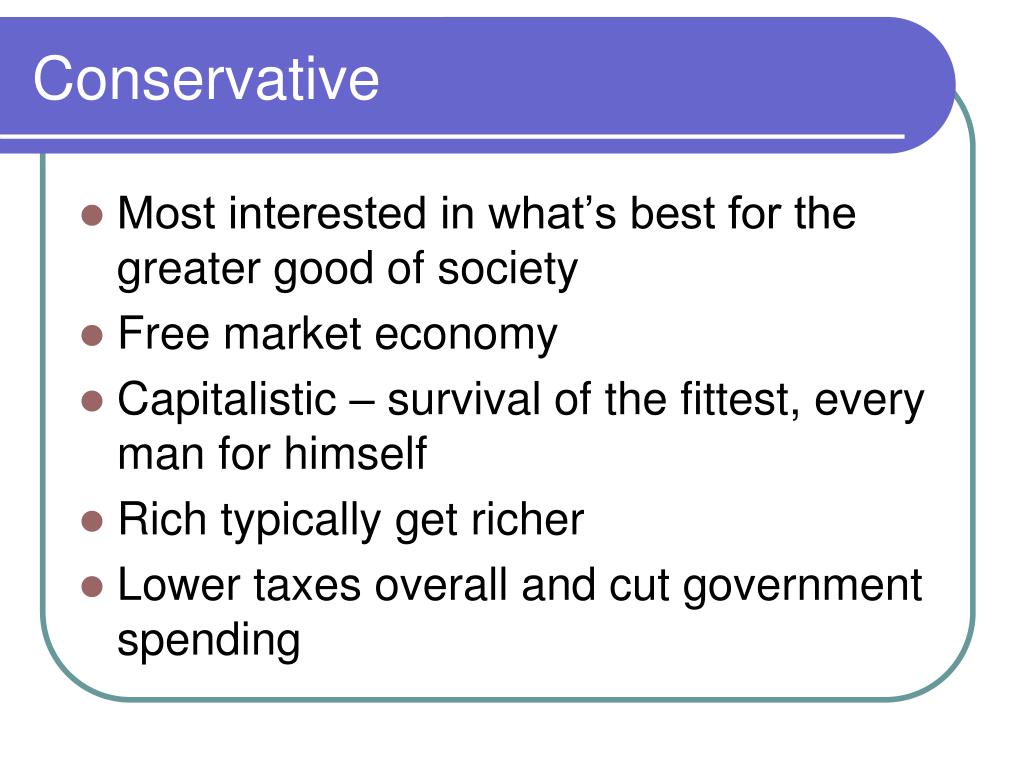 Conservative

- Most interested in what’s best for the greater good of society
- Free market economy
- Capitalistic – survival of the fittest, every man for himself
- Rich typically get richer
- Lower taxes overall and cut government spending